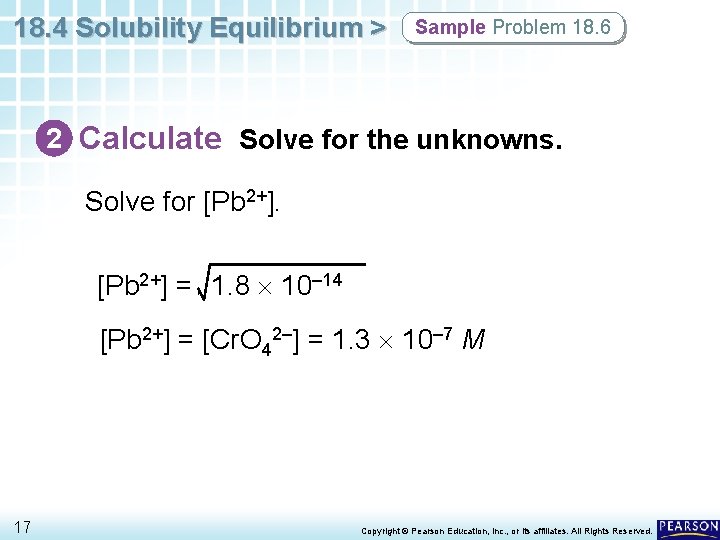 18.4 Solubility Equilibrium > Sample Problem 18.6

2 Calculate Solve for the unknowns.

Solve for $[Pb^{2+}]$.

$[Pb^{2+}] = \sqrt{1.8 \times 10^{-14}}$

$[Pb^{2+}] = [CrO_4^{2-}] = 1.3 \times 10^{-7}$ $M$

17

Copyright © Pearson Education, Inc., or its affiliates. All Rights Reserved.

PEARSON